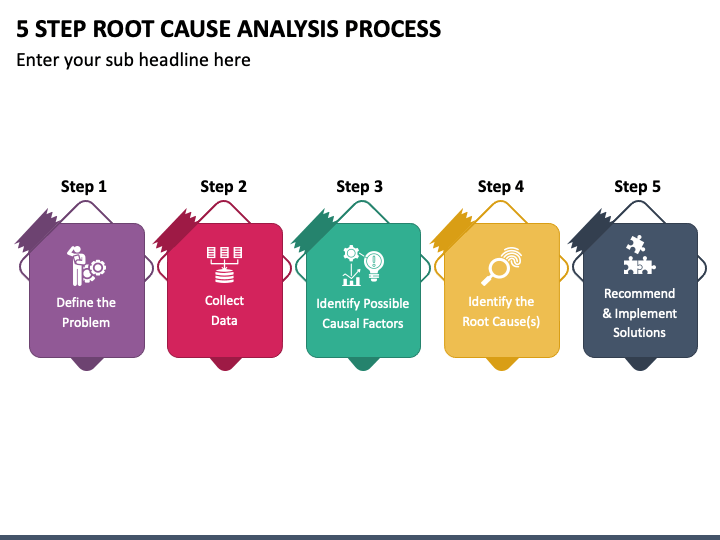 5 STEP ROOT CAUSE ANALYSIS PROCESS

Enter your sub headline here

Step 1

Define the Problem

Step 2

Collect Data

Step 3

Identify Possible Causal Factors

Step 4

Identify the Root Cause(s)

Step 5

Recommend & Implement Solutions